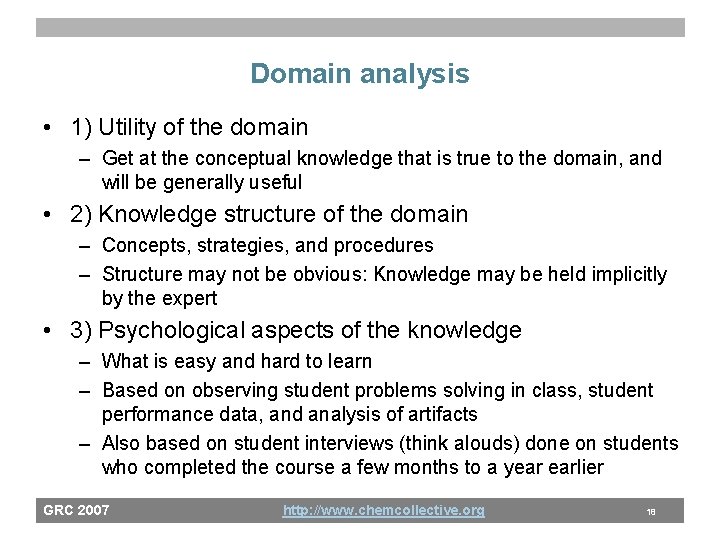 Domain analysis

• 1) Utility of the domain
– Get at the conceptual knowledge that is true to the domain, and will be generally useful

• 2) Knowledge structure of the domain
– Concepts, strategies, and procedures
– Structure may not be obvious: Knowledge may be held implicitly by the expert

• 3) Psychological aspects of the knowledge
– What is easy and hard to learn
– Based on observing student problems solving in class, student performance data, and analysis of artifacts
– Also based on student interviews (think alouds) done on students who completed the course a few months to a year earlier

GRC 2007
http://www.chemcollective.org
18